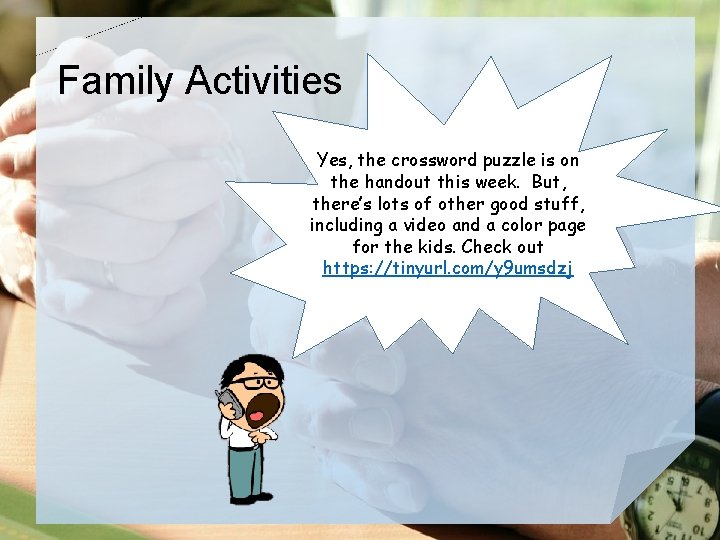 Family Activities

Yes, the crossword puzzle is on the handout this week. But, there's lots of other good stuff, including a video and a color page for the kids. Check out https://tinyurl.com/y9umsdzj